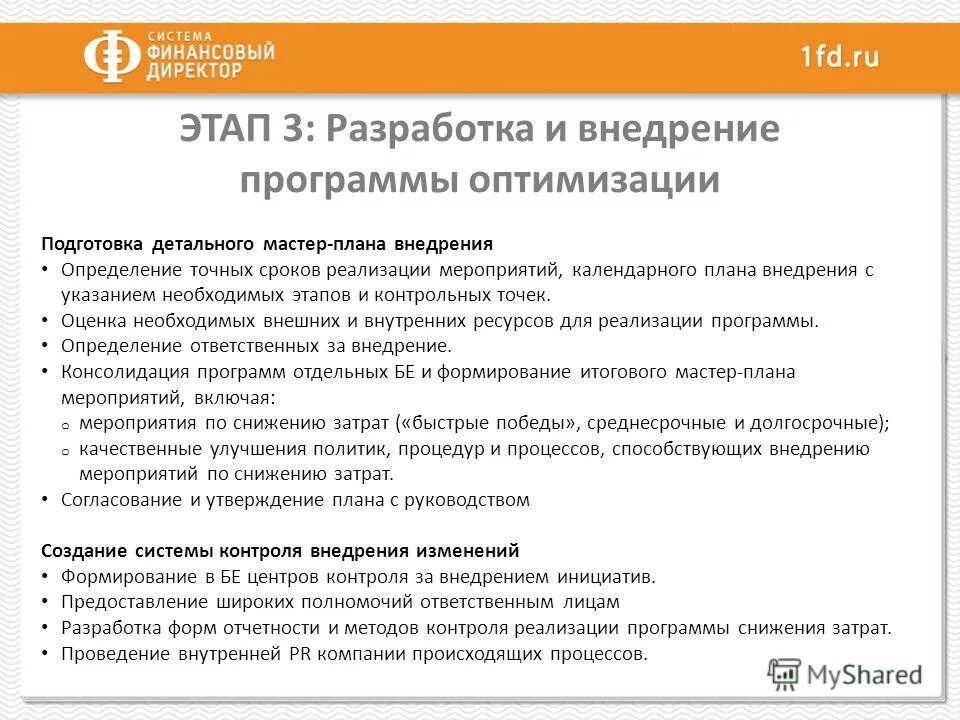 СИСТЕМА ФИНАНСОВЫЙ ДИРЕКТОР

1fd.ru

ЭТАП 3: Разработка и внедрение программы оптимизации

Подготовка детального мастер-плана внедрения

• Определение точных сроков реализации мероприятий, календарного плана внедрения с указанием необходимых этапов и контрольных точек.
• Оценка необходимых внешних и внутренних ресурсов для реализации программы.
• Определение ответственных за внедрение.
• Консолидация программ отдельных БЕ и формирование итогового мастер-плана мероприятий, включая:
  o мероприятия по снижению затрат («быстрые победы», среднесрочные и долгосрочные);
  o качественные улучшения политик, процедур и процессов, способствующих внедрению мероприятий по снижению затрат.
• Согласование и утверждение плана с руководством

Создание системы контроля внедрения изменений

• Формирование в БЕ центров контроля за внедрением инициатив.
• Предоставление широких полномочий ответственным лицам
• Разработка форм отчетности и методов контроля реализации программы снижения затрат.
• Проведение внутренней PR компании происходящих процессов.

MyShared